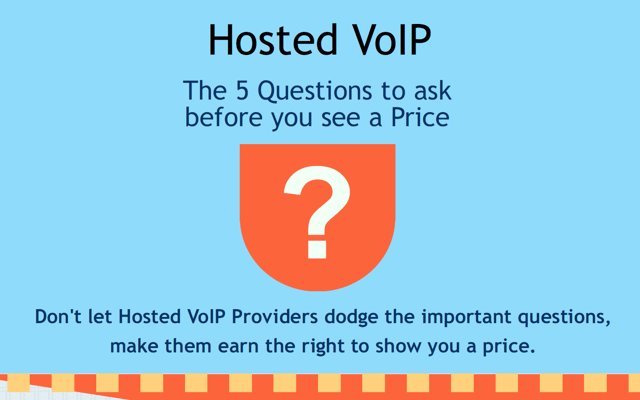 Hosted VoIP

The 5 Questions to ask before you see a Price

?

Don't let Hosted VoIP Providers dodge the important questions, make them earn the right to show you a price.